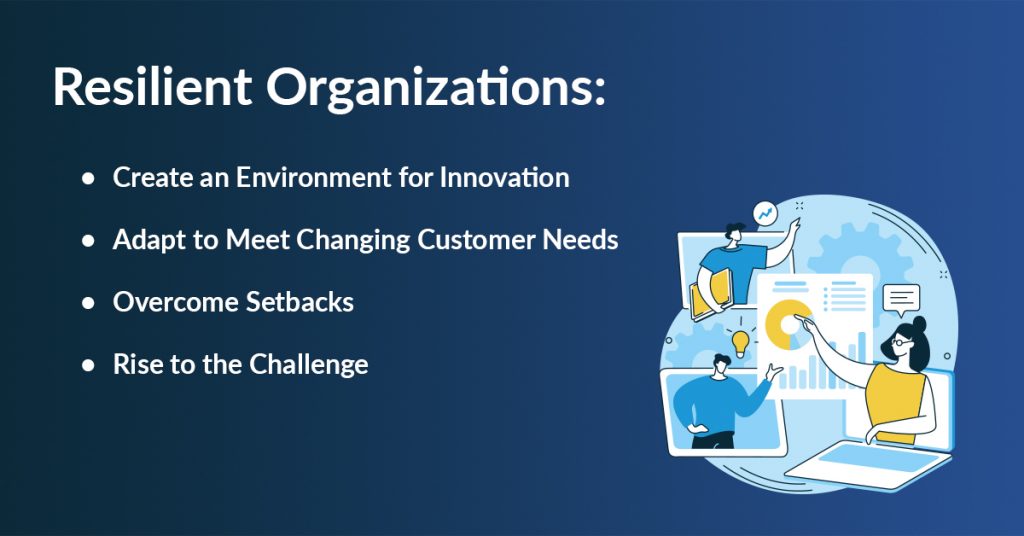 Resilient Organizations:

• Create an Environment for Innovation
• Adapt to Meet Changing Customer Needs
• Overcome Setbacks
• Rise to the Challenge